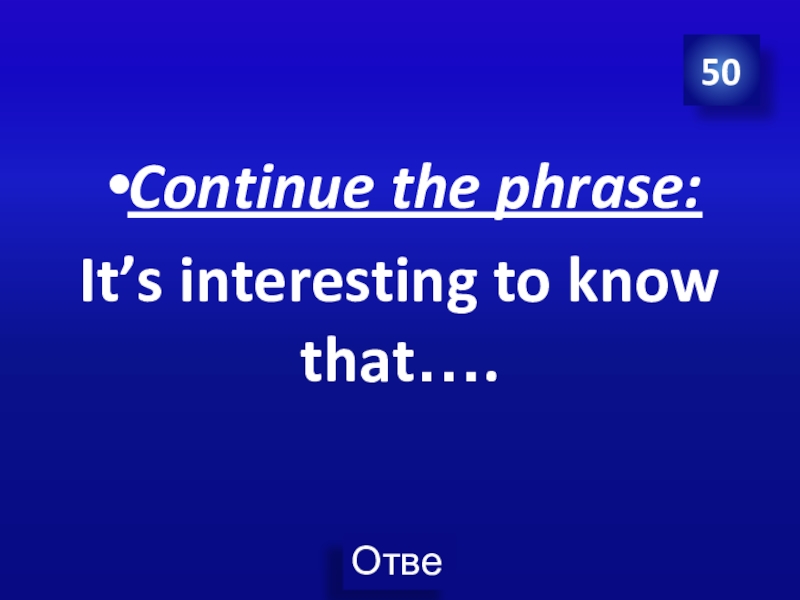 50

•Continue the phrase:

It’s interesting to know that….

Отве